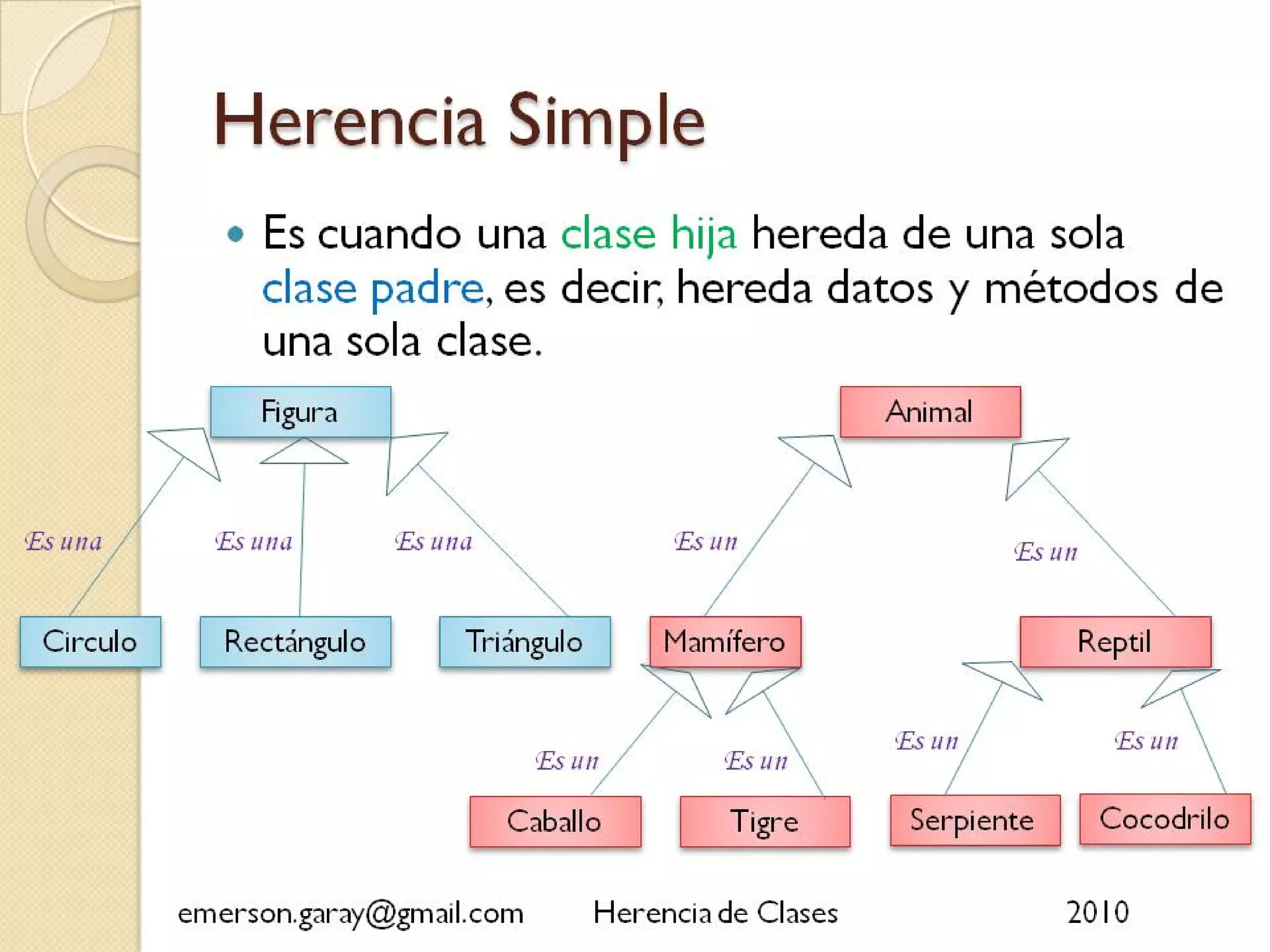 Herencia Simple

• Es cuando una clase hija hereda de una sola clase padre, es decir, hereda datos y métodos de una sola clase.

Figura

Es una

Es una

Es una

Circulo

Rectángulo

Triángulo

Animal

Es un

Es un

Mamífero

Reptil

Es un

Es un

Es un

Es un

Caballo

Tigre

Serpiente

Cocodrilo

emerson.garay@gmail.com Herencia de Clases 2010